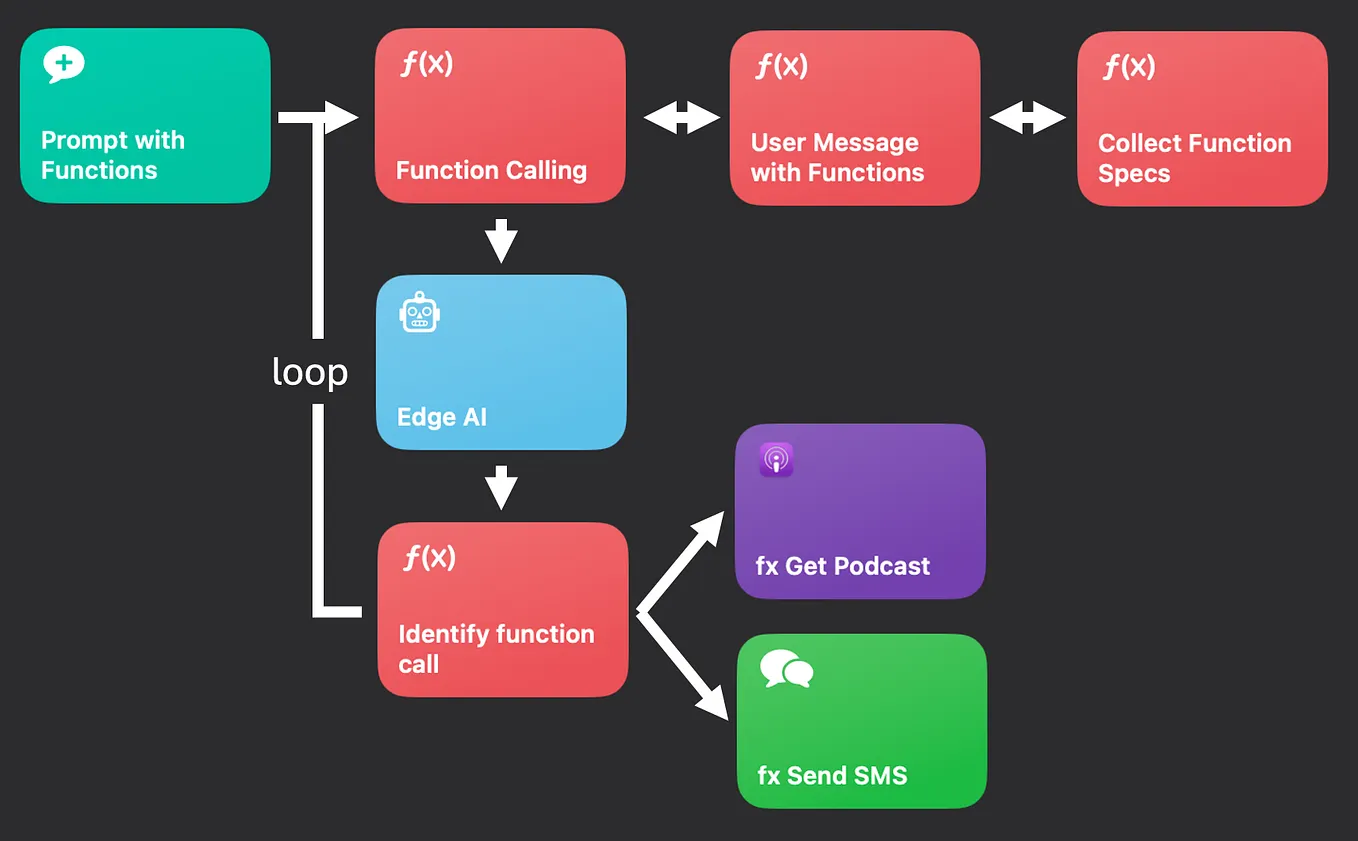 Prompt with Functions

$f(x)$

Function Calling

$f(x)$

User Message with Functions

$f(x)$

Collect Function Specs

loop

Edge AI

$f(x)$

Identify function call

fx Get Podcast

fx Send SMS